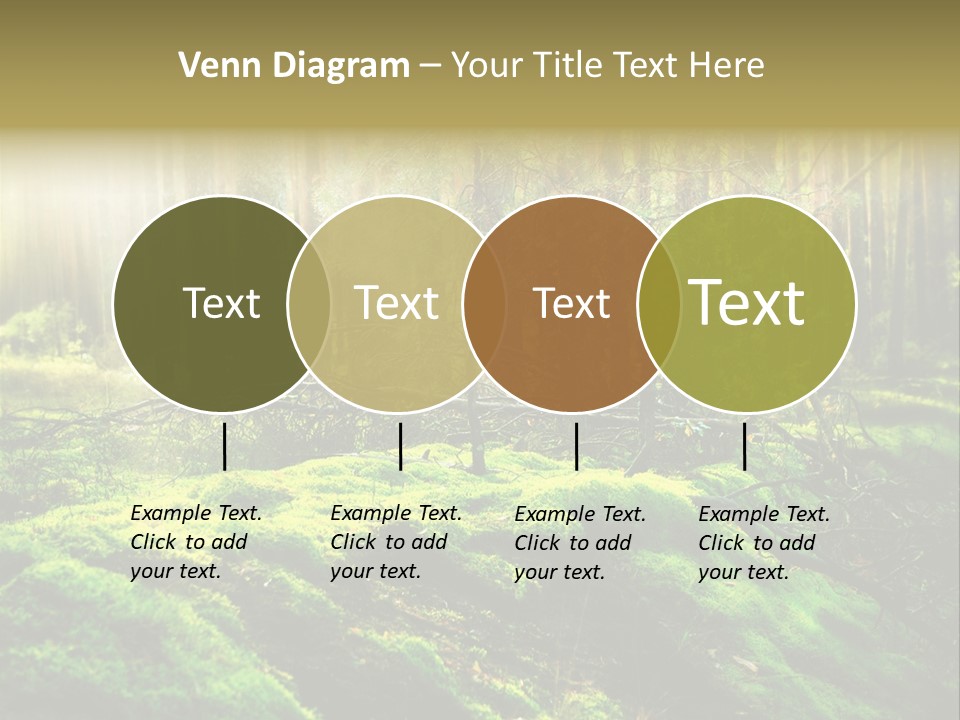 Venn Diagram – Your Title Text Here

Text

Text

Text

Text

Example Text. Click to add your text.

Example Text. Click to add your text.

Example Text. Click to add your text.

Example Text. Click to add your text.